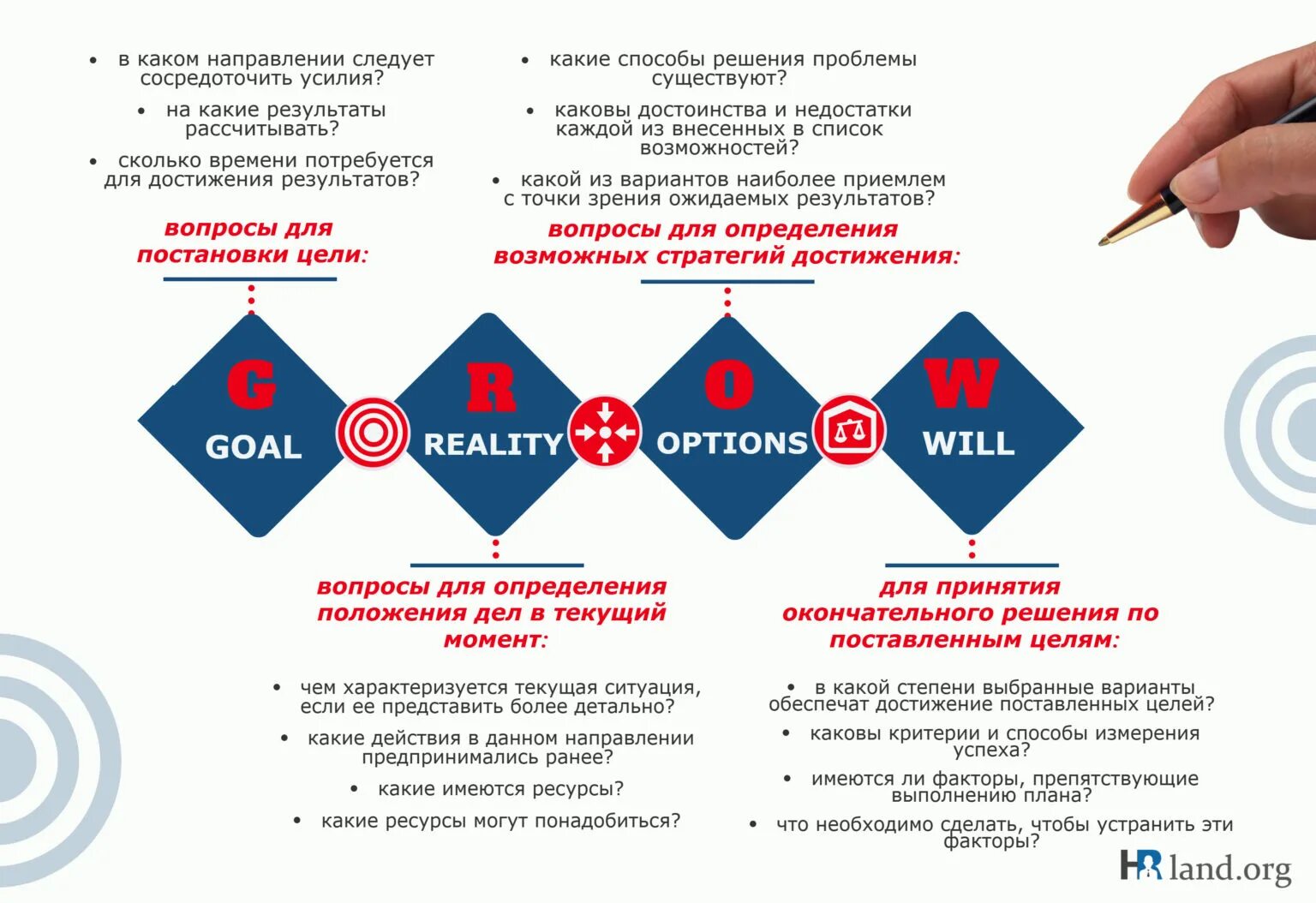 • в каком направлении следует сосредоточить усилия?

• на какие результаты рассчитывать?

• сколько времени потребуется для достижения результатов?

вопросы для постановки цели:

• какие способы решения проблемы существуют?

• каковы достоинства и недостатки каждой из внесенных в список возможностей?

• какой из вариантов наиболее приемлем с точки зрения ожидаемых результатов?

вопросы для определения возможных стратегий достижения:

G GOAL

R REALITY

O OPTIONS

W WILL

вопросы для определения положения дел в текущий момент:

• чем характеризуется текущая ситуация, если ее представить более детально?

• какие действия в данном направлении предпринимались ранее?

• какие имеются ресурсы?

• какие ресурсы могут понадобиться?

для принятия окончательного решения по поставленным целям:

• в какой степени выбранные варианты обеспечат достижение поставленных целей?

• каковы критерии и способы измерения успеха?

• имеются ли факторы, препятствующие выполнению плана?

• что необходимо сделать, чтобы устранить эти факторы?

HR land.org